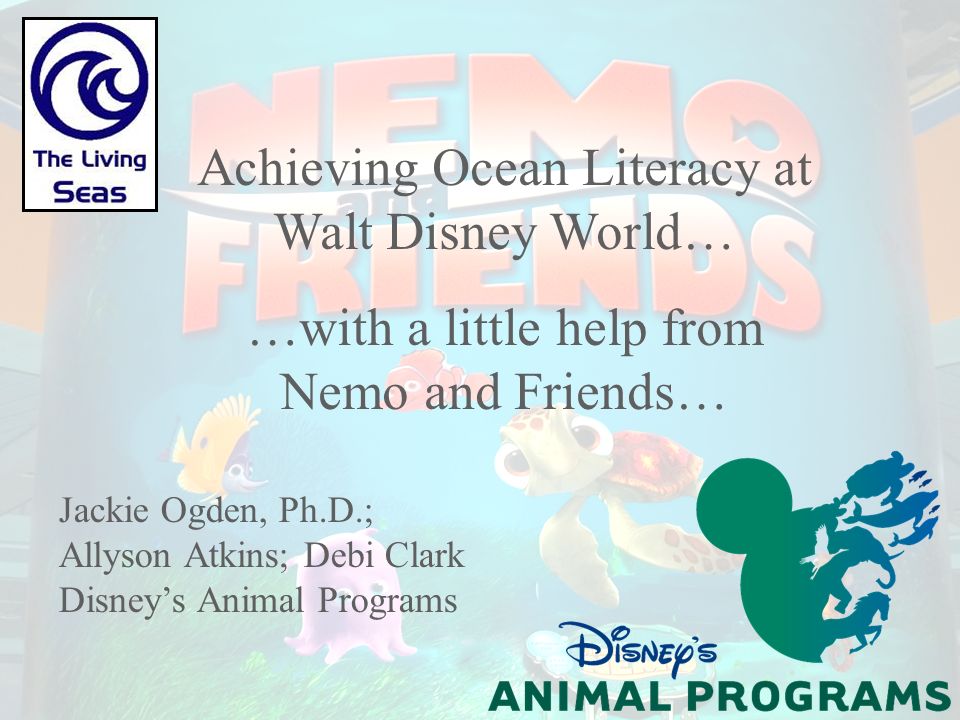 The Living Seas

NEMO and FRIENDS

Achieving Ocean Literacy at Walt Disney World…

…with a little help from Nemo and Friends…

Jackie Ogden, Ph.D.; Allyson Atkins; Debi Clark Disney's Animal Programs

Disney's ANIMAL PROGRAMS